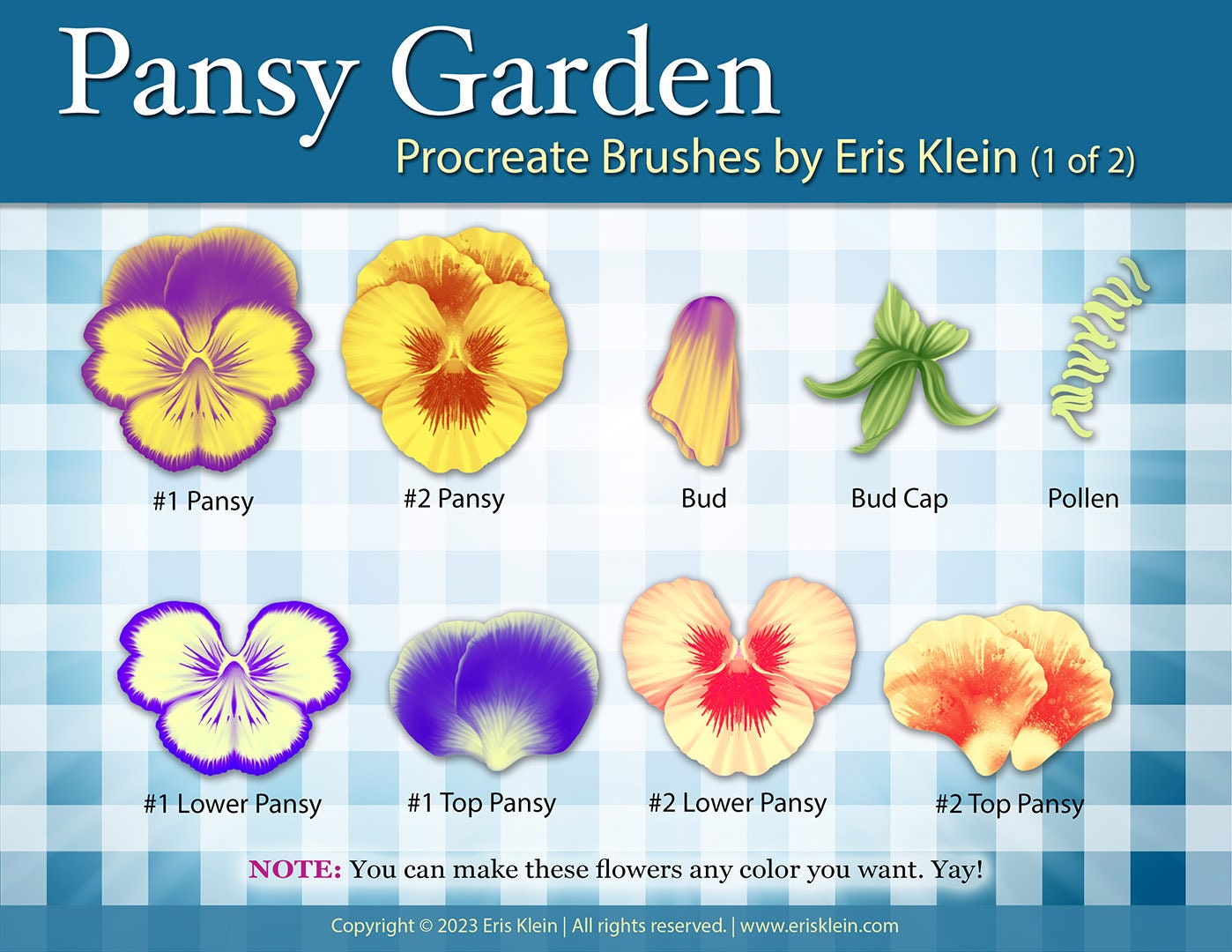 Pansy Garden

Procreate Brushes by Eris Klein (1 of 2)

#1 Pansy

#2 Pansy

Bud

Bud Cap

Pollen

#1 Lower Pansy

#1 Top Pansy

#2 Lower Pansy

#2 Top Pansy

NOTE: You can make these flowers any color you want. Yay!

Copyright © 2023 Eris Klein | All rights reserved. | www.erisklein.com